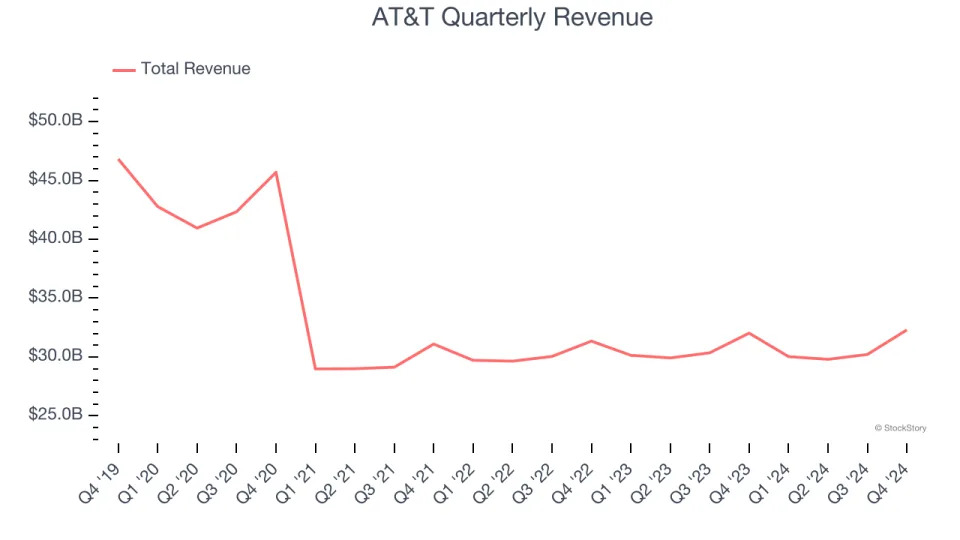 AT&T Quarterly Revenue

Total Revenue

$50.0B
$45.0B
$40.0B
$35.0B
$30.0B
$25.0B

© StockStory

Q4 '19
Q1 '20
Q2 '20
Q3 '20
Q4 '20
Q1 '21
Q2 '21
Q3 '21
Q4 '21
Q1 '22
Q2 '22
Q3 '22
Q4 '22
Q1 '23
Q2 '23
Q3 '23
Q4 '23
Q1 '24
Q2 '24
Q3 '24
Q4 '24